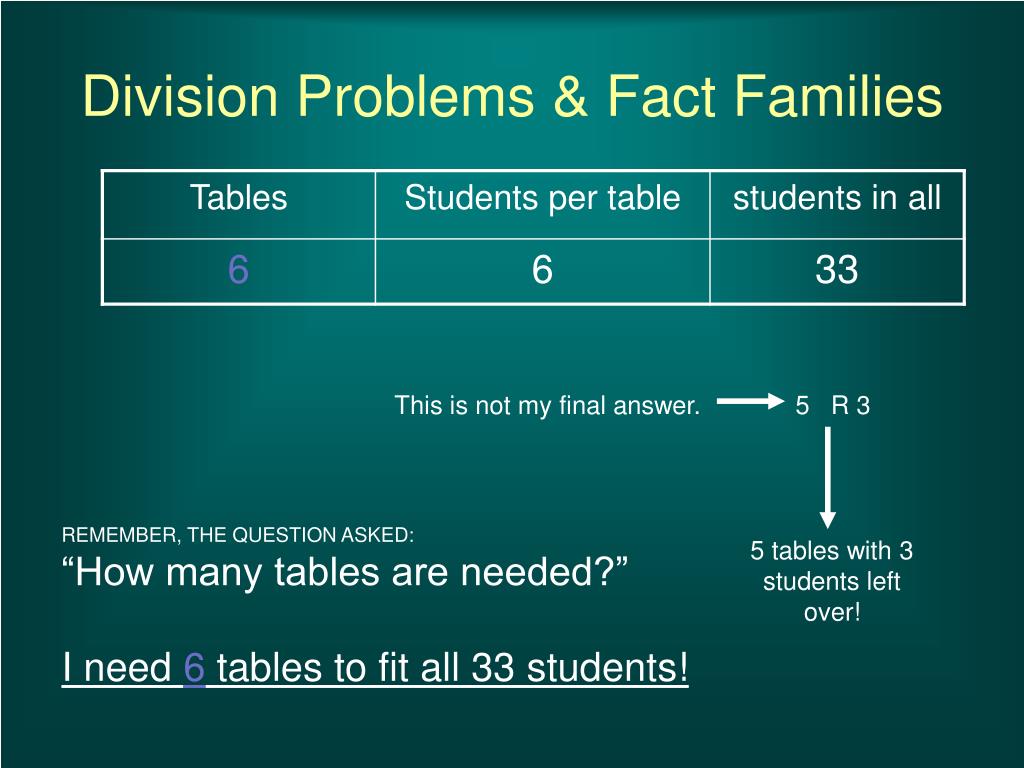 Division Problems & Fact Families

| Tables | Students per table | students in all |
|---|---|---|
| 6 | 6 | 33 |

This is not my final answer. 5 R 3

5 tables with 3 students left over!

REMEMBER, THE QUESTION ASKED:
“How many tables are needed?”

I need 6 tables to fit all 33 students!